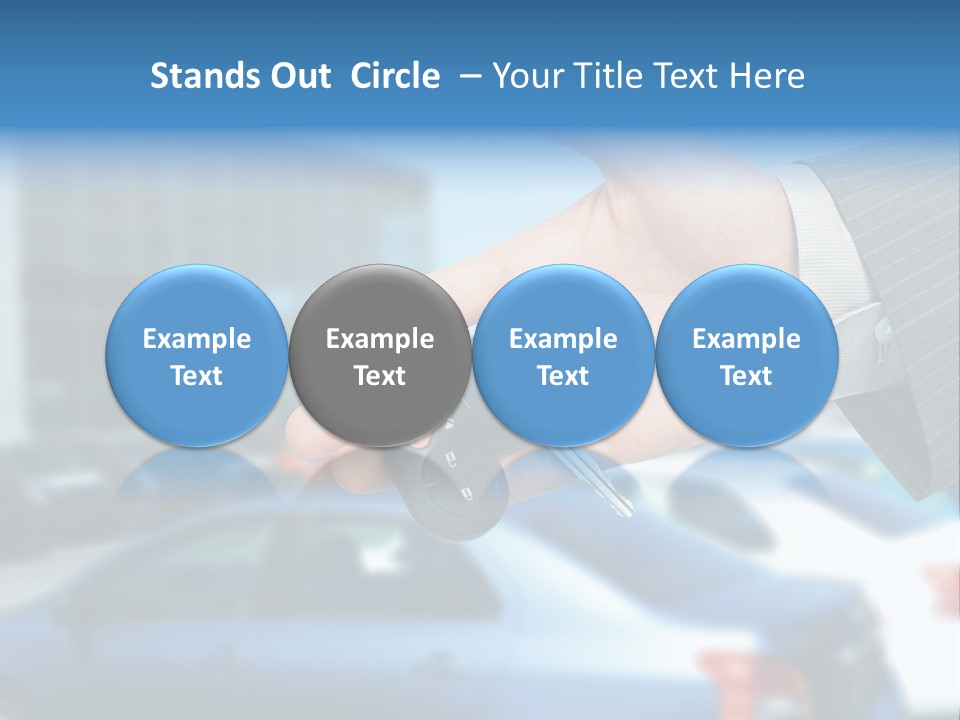 Stands Out Circle – Your Title Text Here

Example Text

Example Text

Example Text

Example Text